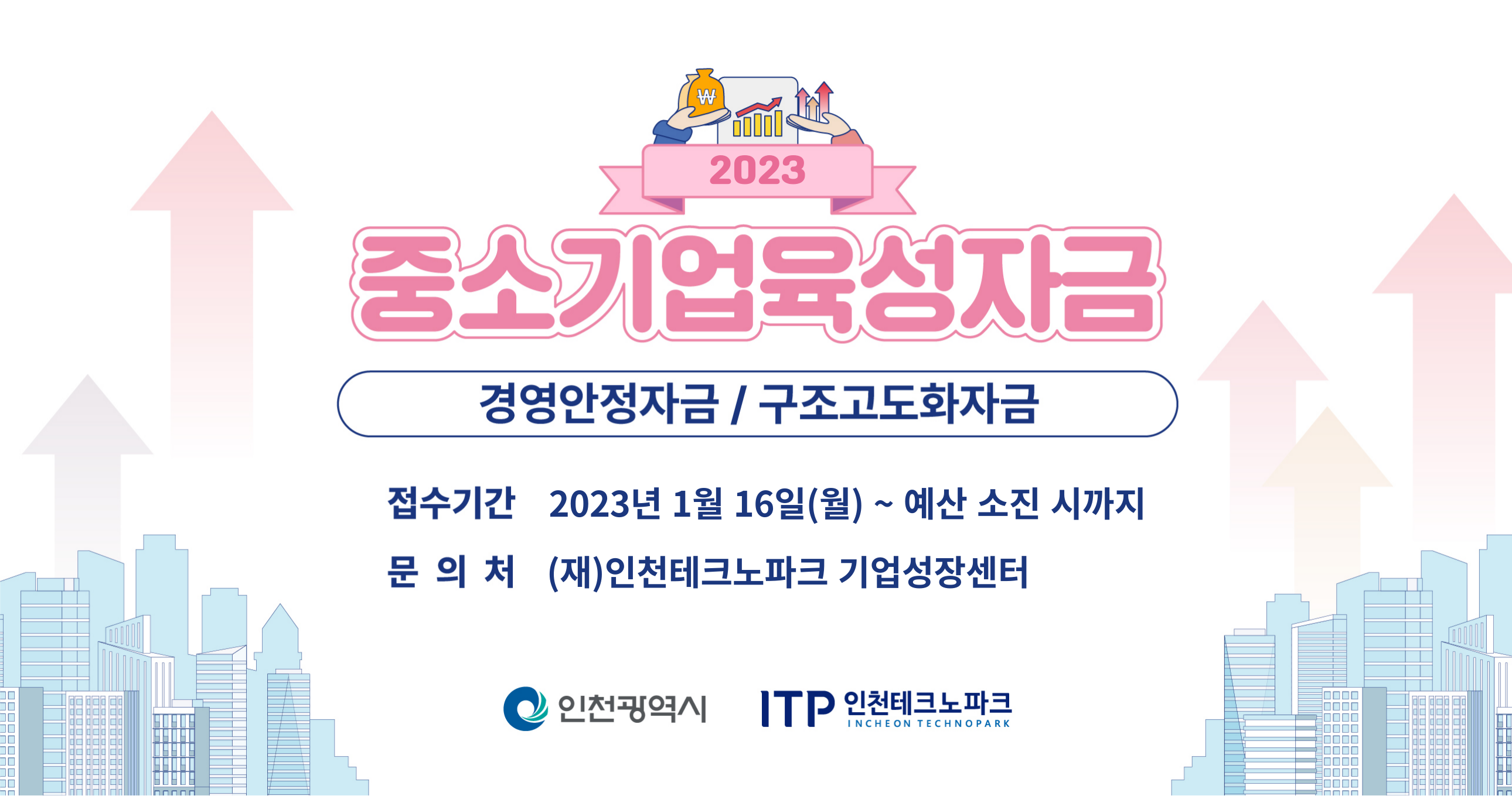 ₩

2023

중소기업육성자금

경영안정자금 / 구조고도화자금

접수기간 2023년 1월 16일(월) ~ 예산 소진 시까지

문 의 처 (재)인천테크노파크 기업성장센터

인천광역시

ITP 인천테크노파크 INCHEON TECHNOPARK